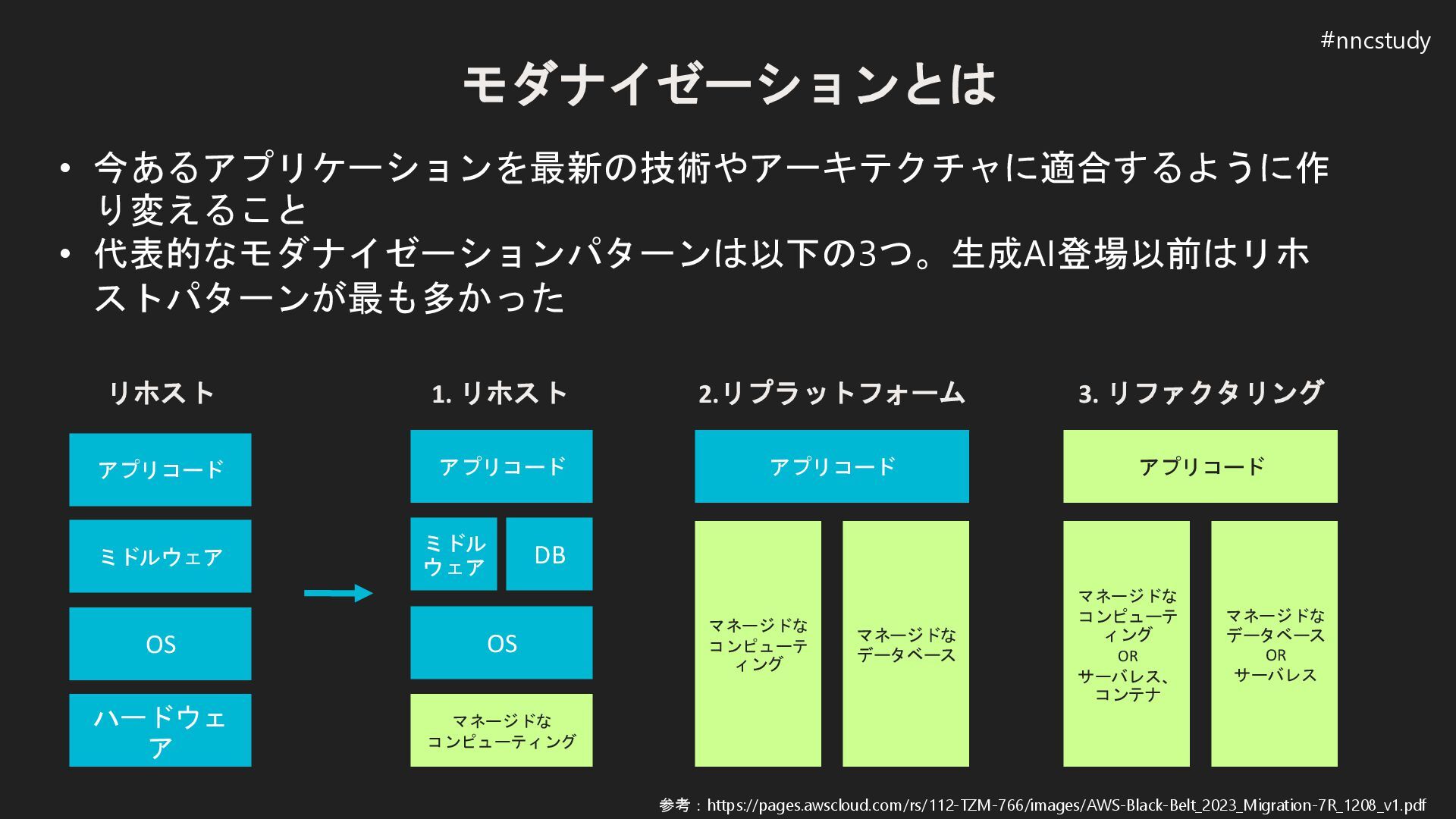 #nncstudy

モダナイゼーションとは

• 今あるアプリケーションを最新の技術やアーキテクチャに適合するように作り変えること
• 代表的なモダナイゼーションパターンは以下の3つ。生成AI登場以前はリホストパターンが最も多かった

リホスト

アプリコード

ミドルウェア

OS

ハードウェア

1. リホスト

アプリコード

ミドルウェア

DB

OS

マネージドなコンピューティング

2.リプラットフォーム

アプリコード

マネージドなコンピューティング

マネージドなデータベース

3. リファクタリング

アプリコード

マネージドなコンピューティング OR サーバレス、コンテナ

マネージドなデータベース OR サーバレス

参考：https://pages.awscloud.com/rs/112-TZM-766/images/AWS-Black-Belt_2023_Migration-7R_1208_v1.pdf